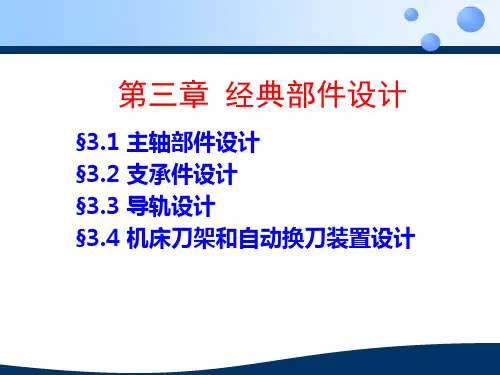 第三章 经典部件设计

§3.1 主轴部件设计
§3.2 支承件设计
§3.3 导轨设计
§3.4 机床刀架和自动换刀装置设计